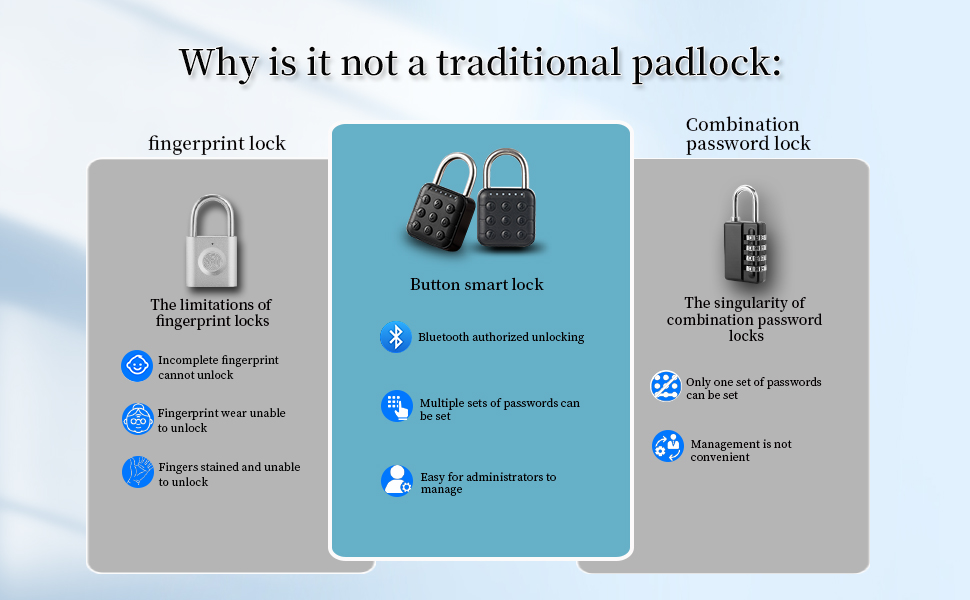 Why is it not a traditional padlock:

fingerprint lock

The limitations of fingerprint locks

Incomplete fingerprint cannot unlock

Fingerprint wear unable to unlock

Fingers stained and unable to unlock

Button smart lock

Bluetooth authorized unlocking

Multiple sets of passwords can be set

Easy for administrators to manage

Combination password lock

The singularity of combination password locks

Only one set of passwords can be set

Management is not convenient